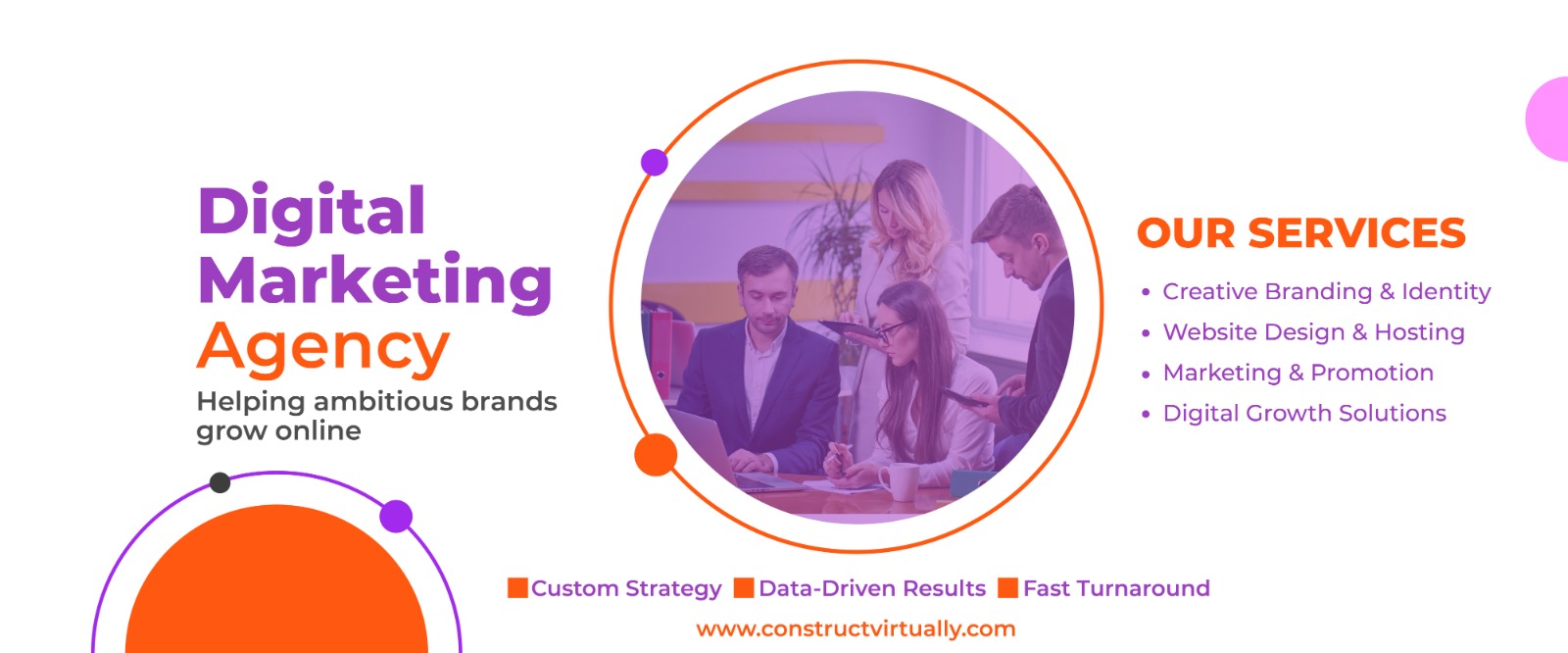 Digital Marketing Agency
Helping ambitious brands grow online

OUR SERVICES
• Creative Branding & Identity
• Website Design & Hosting
• Marketing & Promotion
• Digital Growth Solutions

Custom Strategy Data-Driven Results Fast Turnaround
www.constructvirtually.com